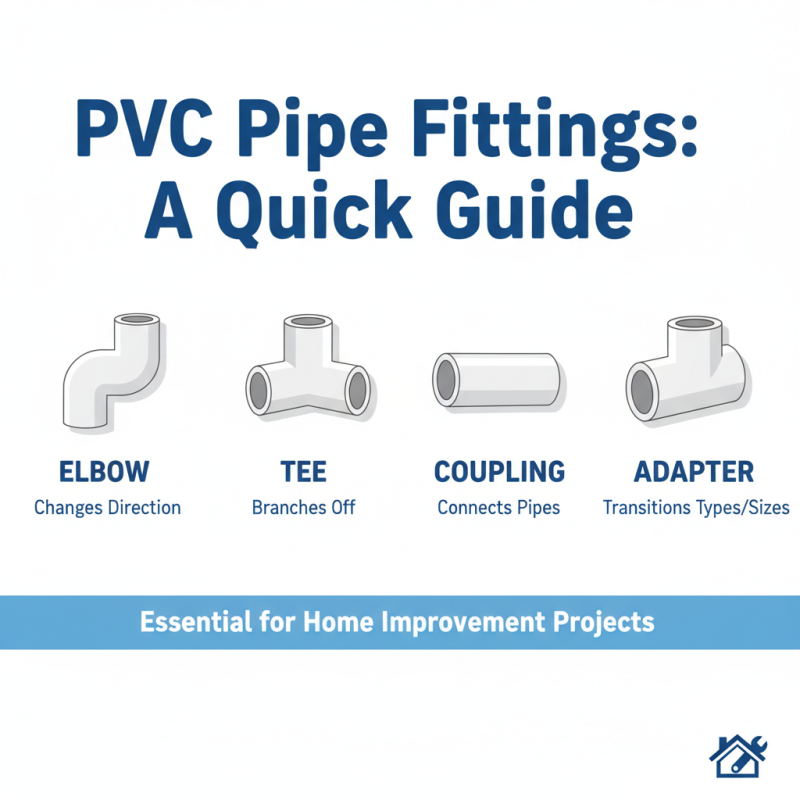 PVC Pipe Fittings: A Quick Guide

ELBOW
Changes Direction

TEE
Branches Off

COUPLING
Connects Pipes

ADAPTER
Transitions Types/Sizes

Essential for Home Improvement Projects